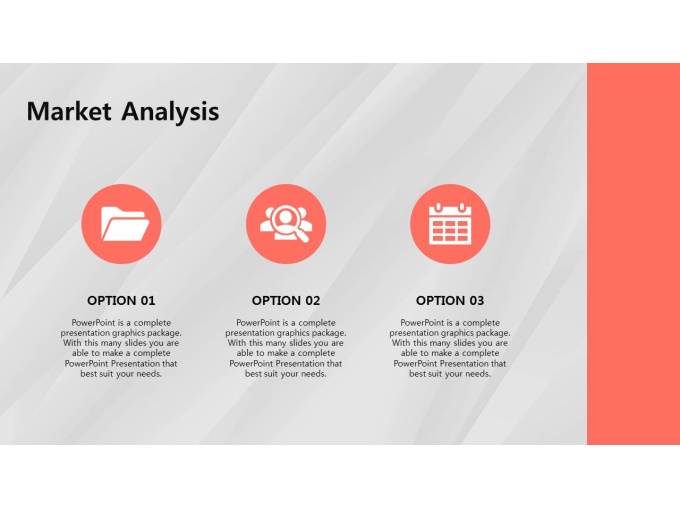 Market Analysis

OPTION 01

PowerPoint is a complete presentation graphics package. With this many slides you are able to make a complete PowerPoint Presentation that best suit your needs.

OPTION 02

PowerPoint is a complete presentation graphics package. With this many slides you are able to make a complete PowerPoint Presentation that best suit your needs.

OPTION 03

PowerPoint is a complete presentation graphics package. With this many slides you are able to make a complete PowerPoint Presentation that best suit your needs.